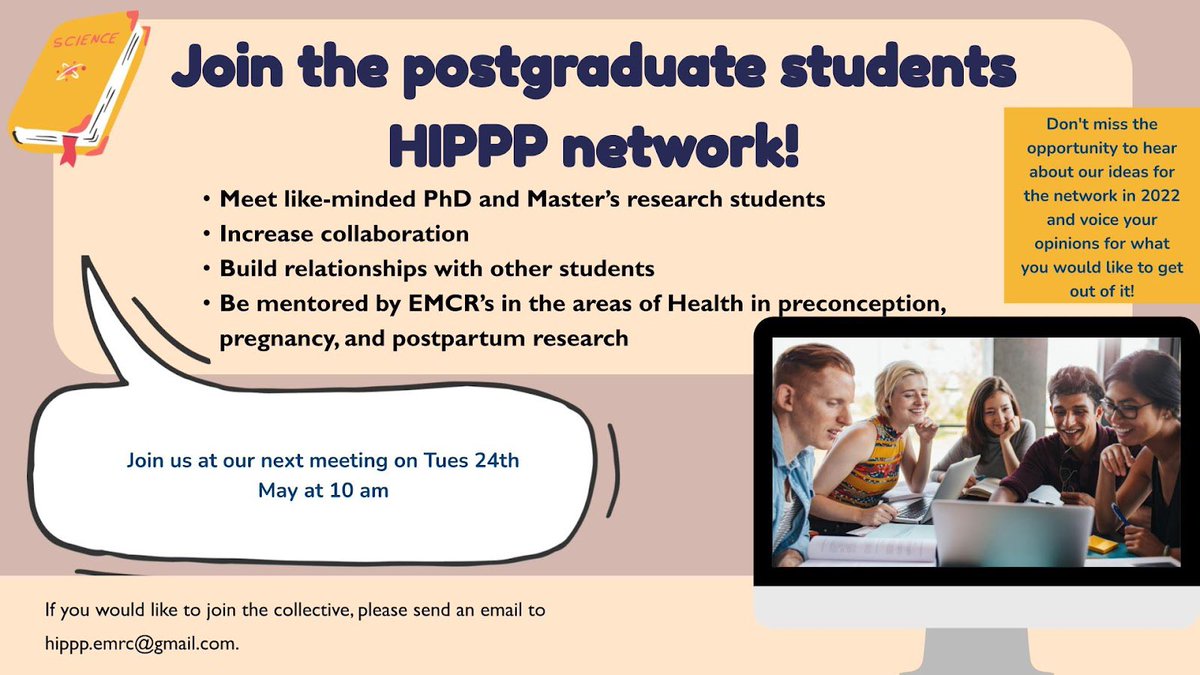 SCIENCE

Join the postgraduate students HIPPP network!

• Meet like-minded PhD and Master's research students
• Increase collaboration
• Build relationships with other students
• Be mentored by EMCR's in the areas of Health in preconception, pregnancy, and postpartum research

Don't miss the opportunity to hear about our ideas for the network in 2022 and voice your opinions for what you would like to get out of it!

Join us at our next meeting on Tues 24th May at 10 am

If you would like to join the collective, please send an email to hippp.emrc@gmail.com.